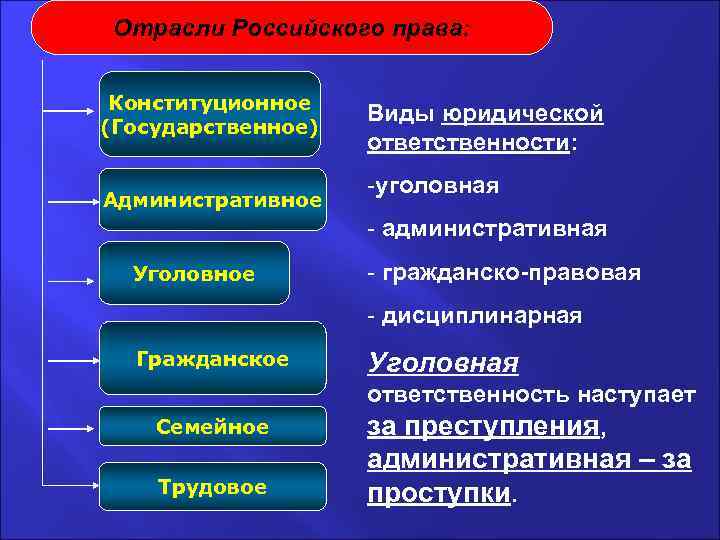 Отрасли Российского права:

Конституционное (Государственное)

Административное

Уголовное

Гражданское

Семейное

Трудовое

Виды юридической ответственности:

-уголовная

- административная

- гражданско-правовая

- дисциплинарная

Уголовная ответственность наступает за преступления, административная – за проступки.